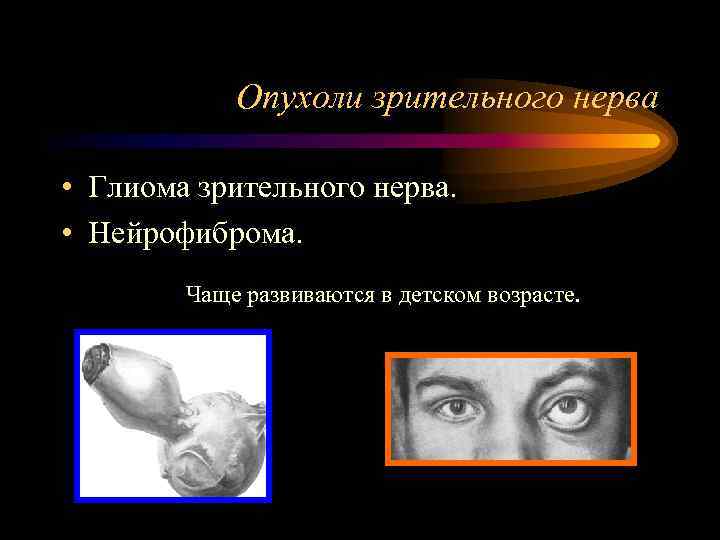 Опухоли зрительного нерва

• Глиома зрительного нерва.
• Нейрофиброма.

Чаще развиваются в детском возрасте.